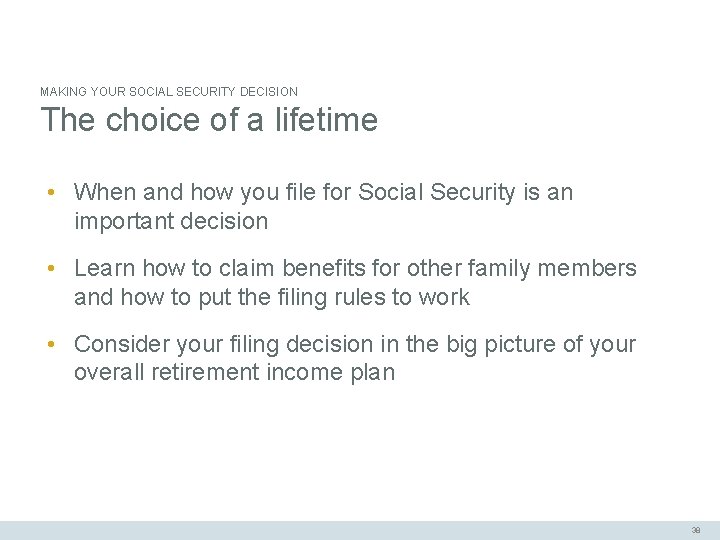 MAKING YOUR SOCIAL SECURITY DECISION

The choice of a lifetime

• When and how you file for Social Security is an important decision

• Learn how to claim benefits for other family members and how to put the filing rules to work

• Consider your filing decision in the big picture of your overall retirement income plan

38